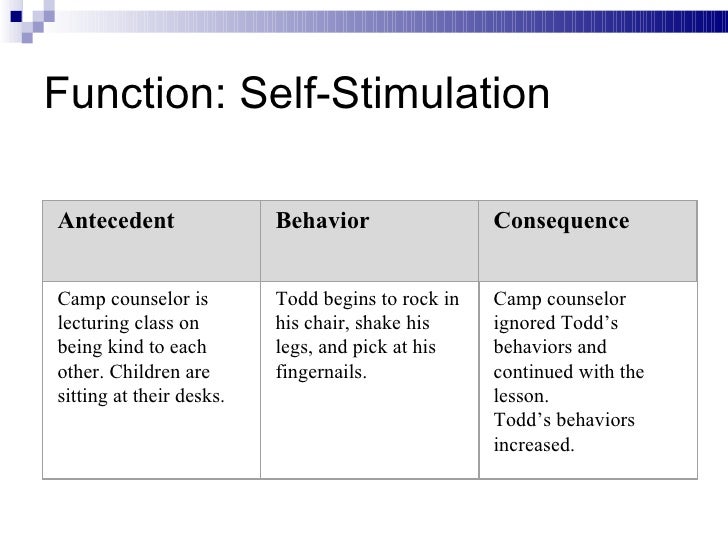 Function: Self-Stimulation

| Antecedent | Behavior | Consequence |
|---|---|---|
| Camp counselor is lecturing class on being kind to each other. Children are sitting at their desks. | Todd begins to rock in his chair, shake his legs, and pick at his fingernails. | Camp counselor ignored Todd’s behaviors and continued with the lesson. Todd’s behaviors increased. |